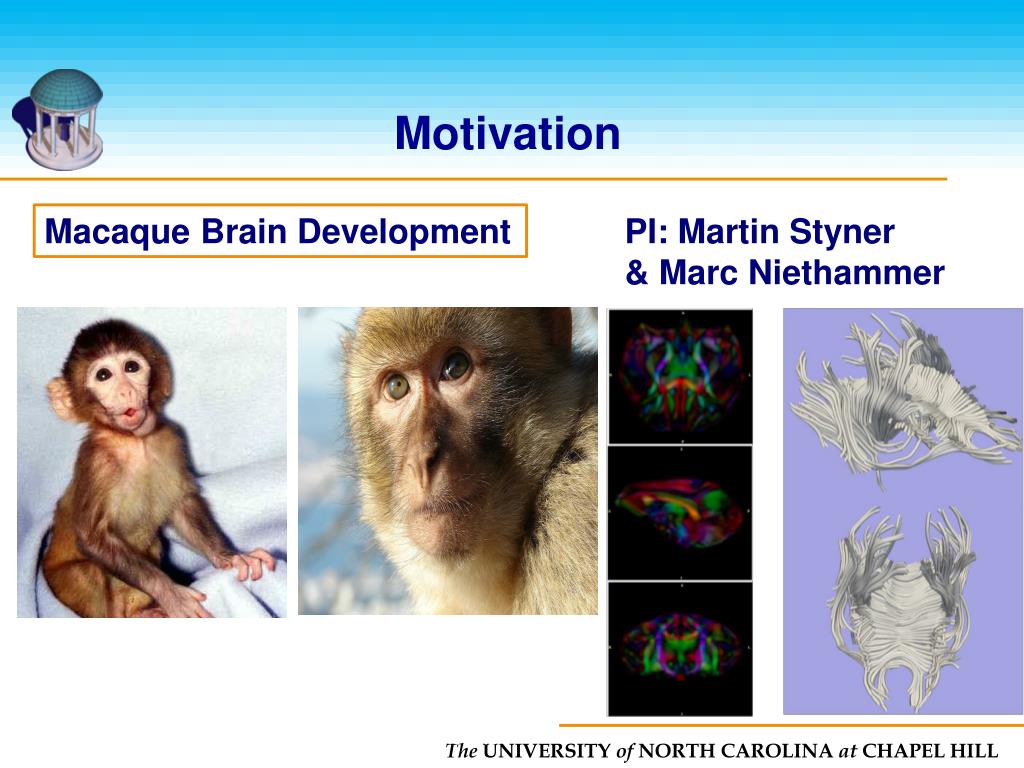 Motivation

Macaque Brain Development

PI: Martin Styner & Marc Niethammer

The UNIVERSITY of NORTH CAROLINA at CHAPEL HILL